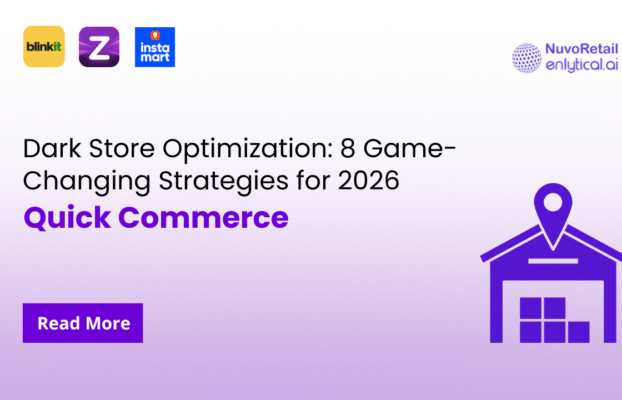 blinkit

Z

insta mart

NuvoRetail
enlytical.ai

Dark Store Optimization: 8 Game-Changing Strategies for 2026
Quick Commerce

Read More